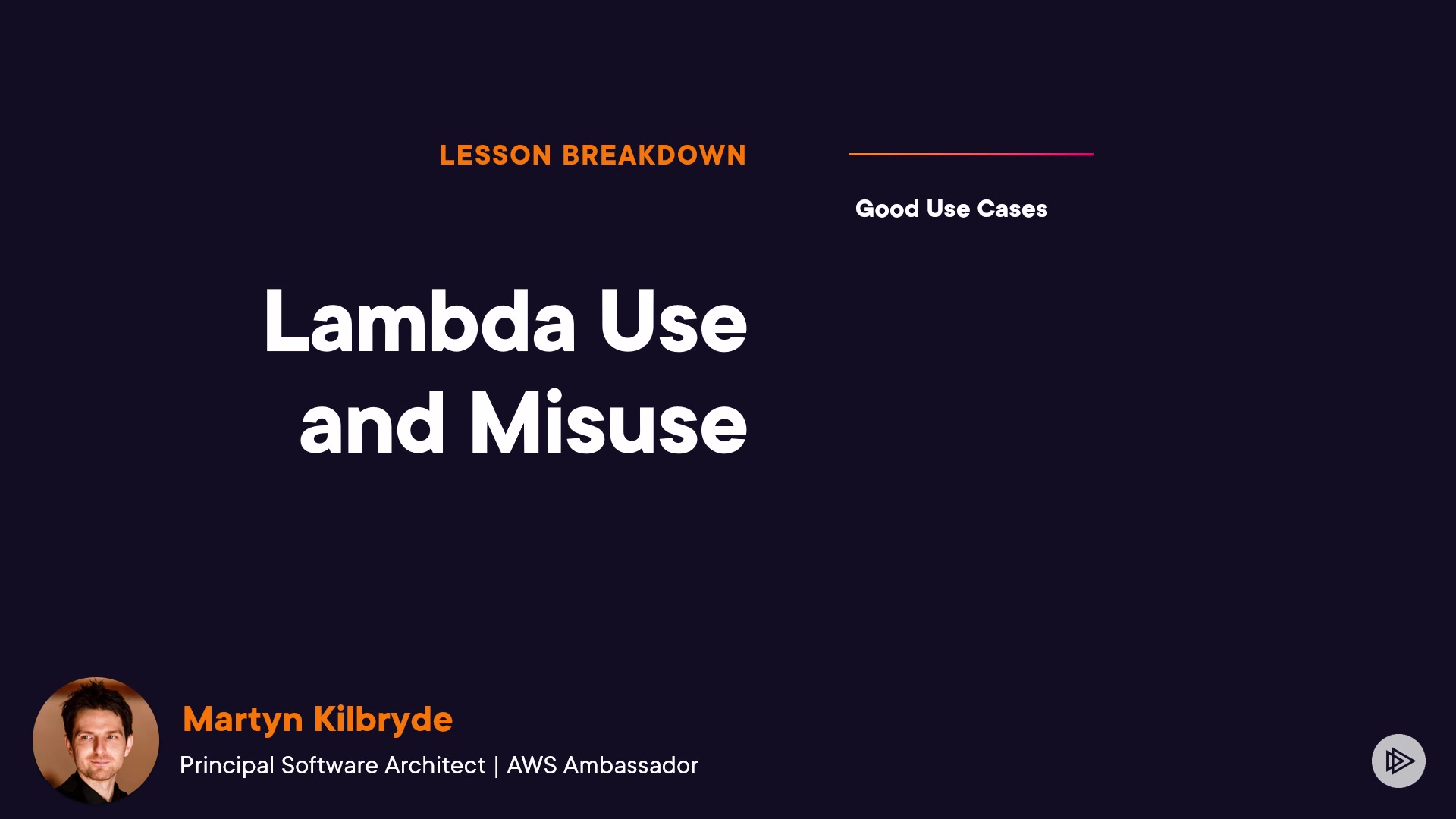 LESSON BREAKDOWN

Lambda Use and Misuse

Good Use Cases

Martyn Kilbryde

Principal Software Architect | AWS Ambassador